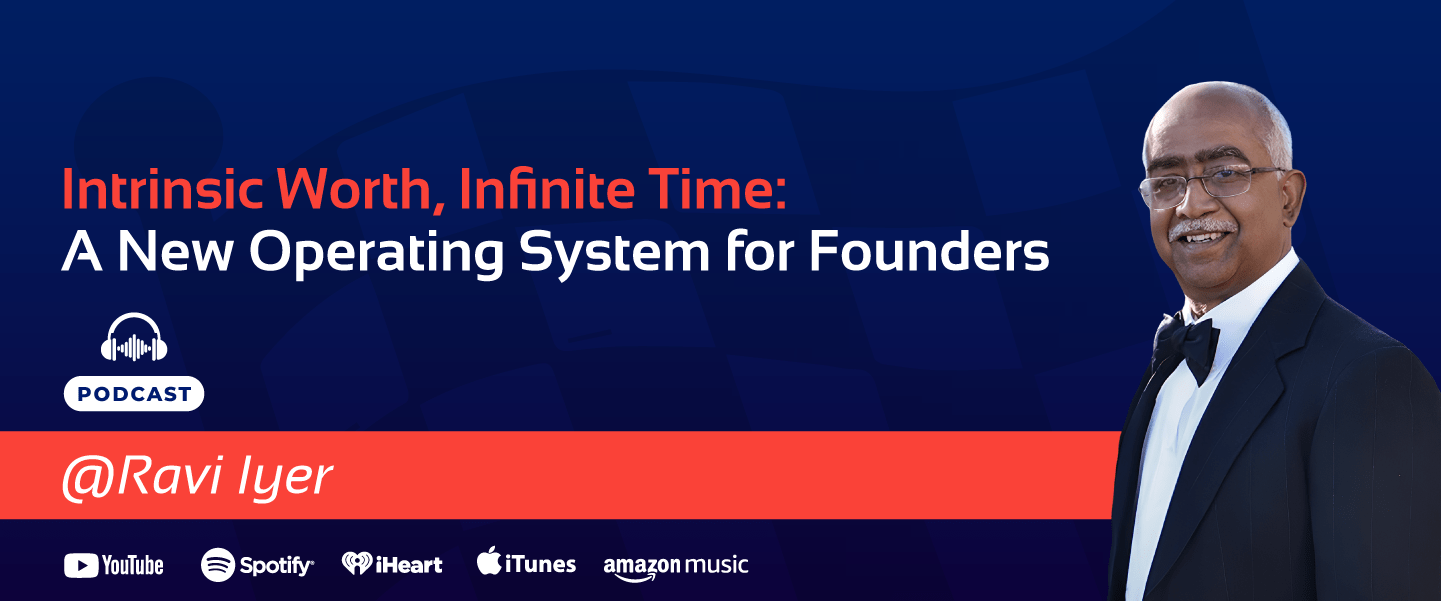 Intrinsic Worth, Infinite Time:
A New Operating System for Founders

PODCAST

@Ravi Iyer

YouTube Spotify iHeart iTunes amazon music